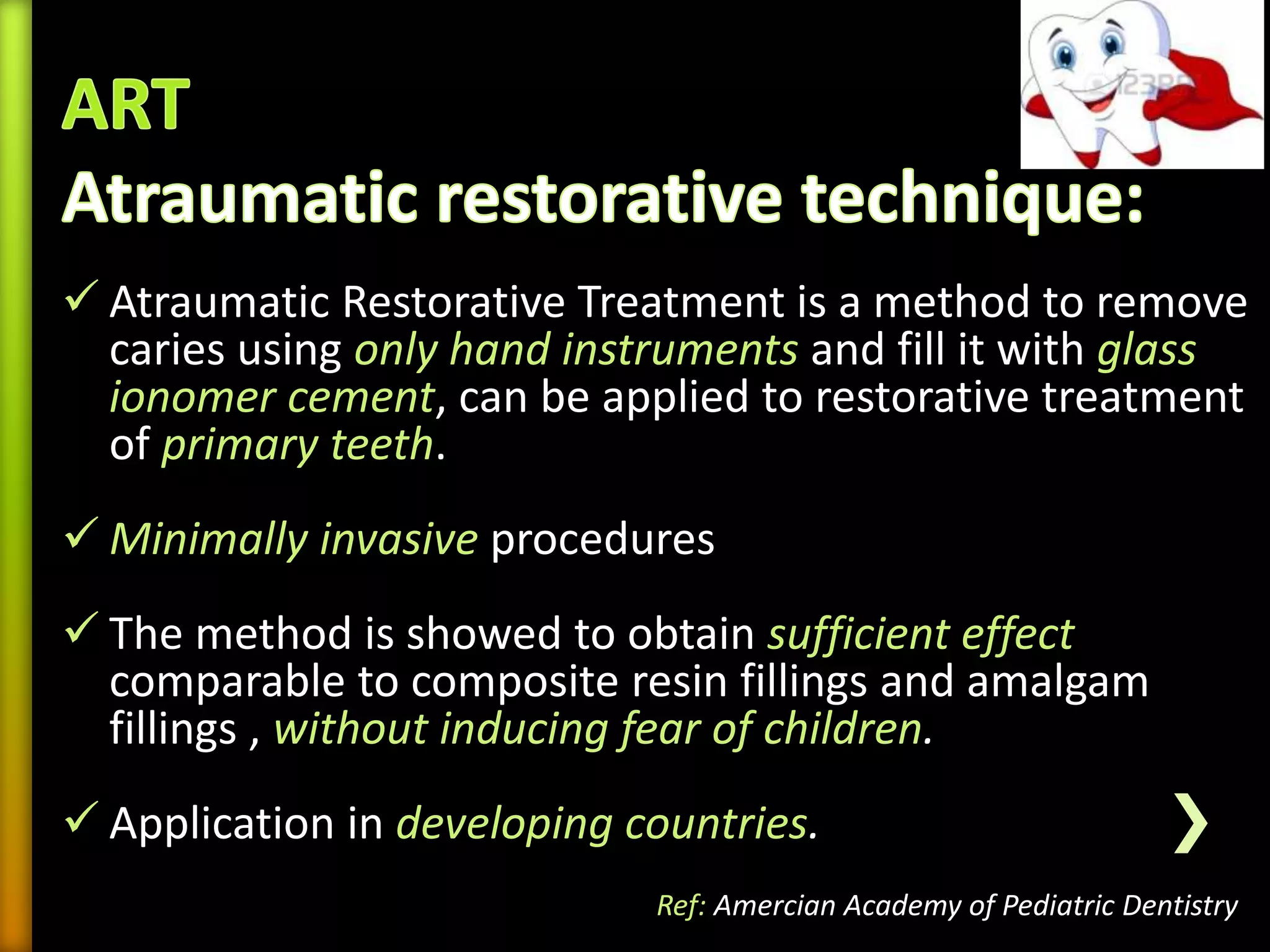 ART
Atraumatic restorative technique:

✓ Atraumatic Restorative Treatment is a method to remove caries using only hand instruments and fill it with glass ionomer cement, can be applied to restorative treatment of primary teeth.

✓ Minimally invasive procedures

✓ The method is showed to obtain sufficient effect comparable to composite resin fillings and amalgam fillings , without inducing fear of children.

✓ Application in developing countries.

Ref: Amercian Academy of Pediatric Dentistry